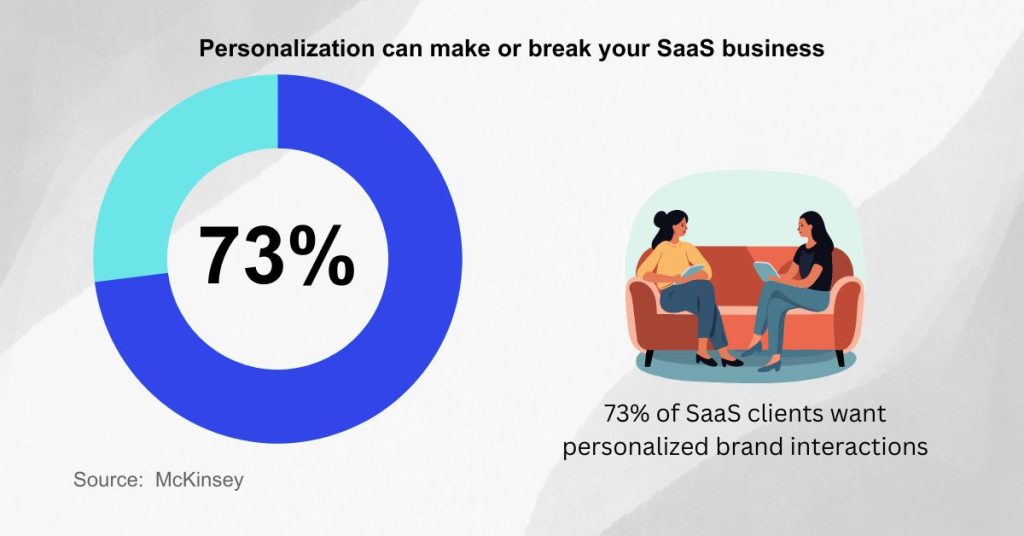 Personalization can make or break your SaaS business

73%

73% of SaaS clients want personalized brand interactions

Source: McKinsey